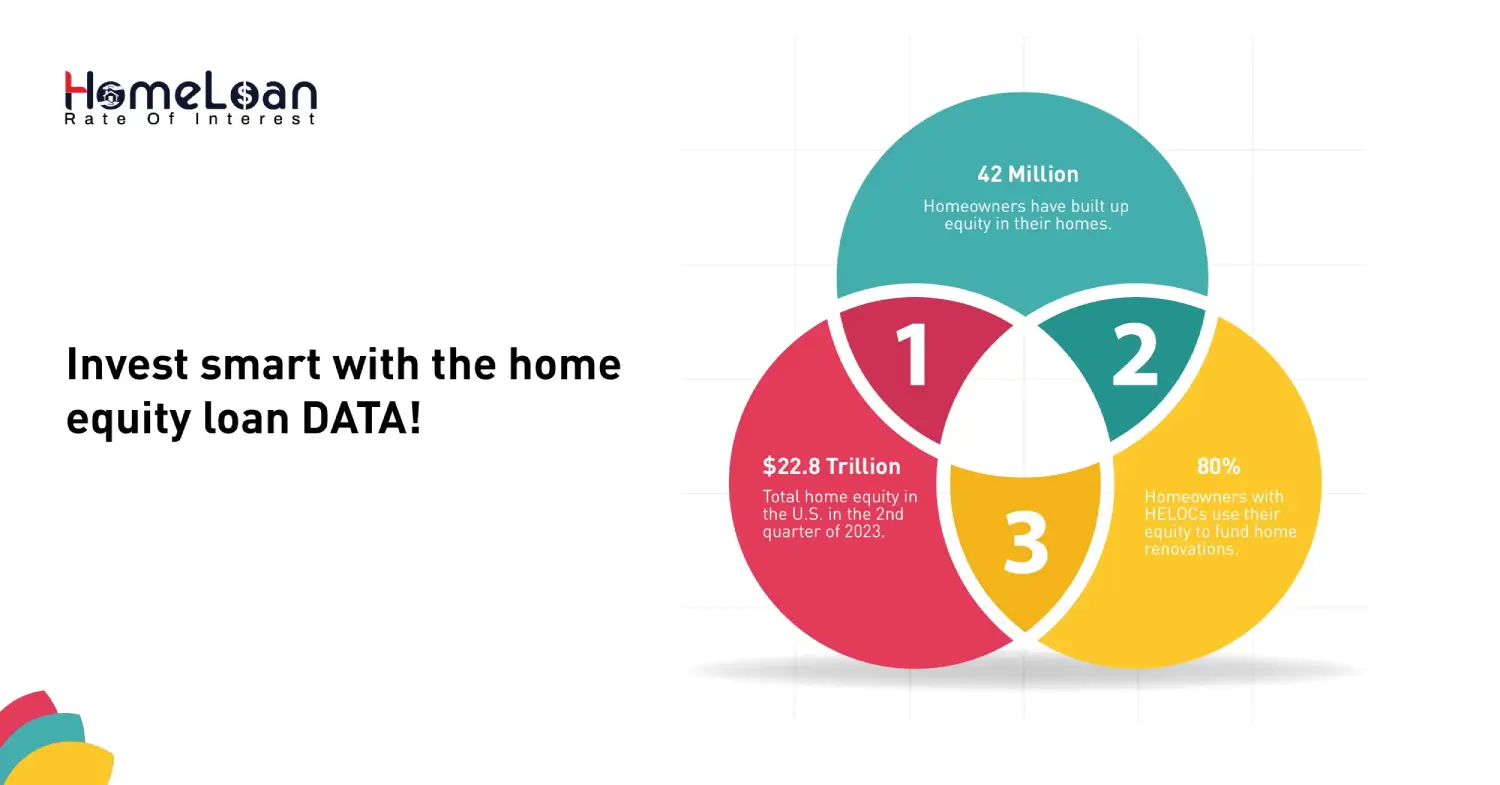 HomeLoan
Rate Of Interest

Invest smart with the home equity loan DATA!

42 Million
Homeowners have built up equity in their homes.

1

2

$22.8 Trillion
Total home equity in the U.S. in the 2nd quarter of 2023.

3

80%
Homeowners with HELOCs use their equity to fund home renovations.